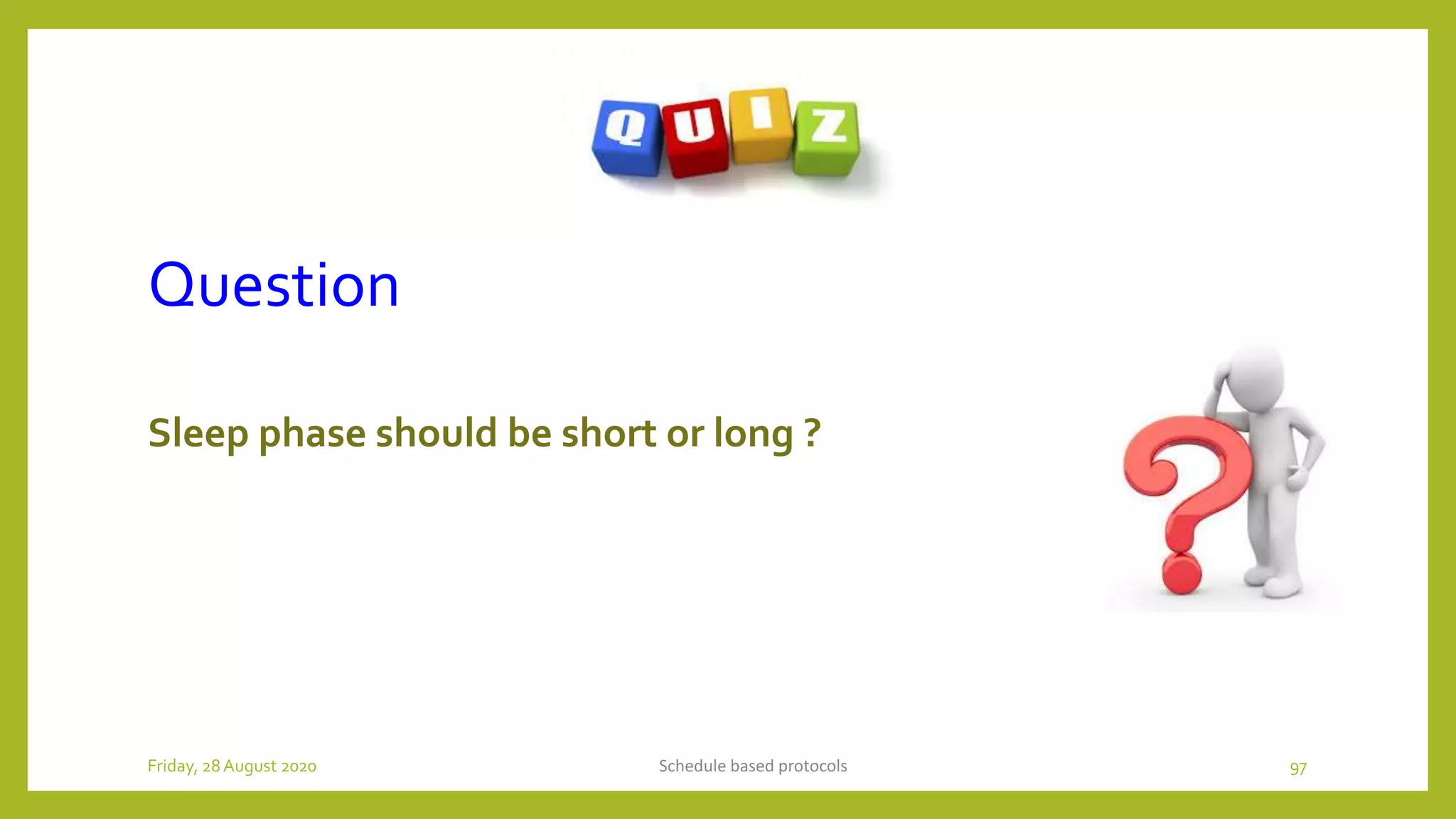 QUIZ

Question

Sleep phase should be short or long ?

Friday, 28 August 2020

Schedule based protocols

97